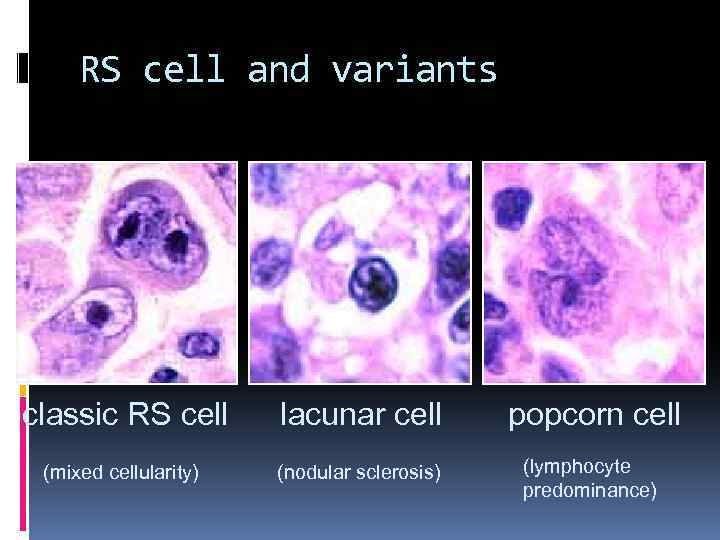 RS cell and variants

classic RS cell

(mixed cellularity)

lacunar cell

(nodular sclerosis)

popcorn cell

(lymphocyte predominance)